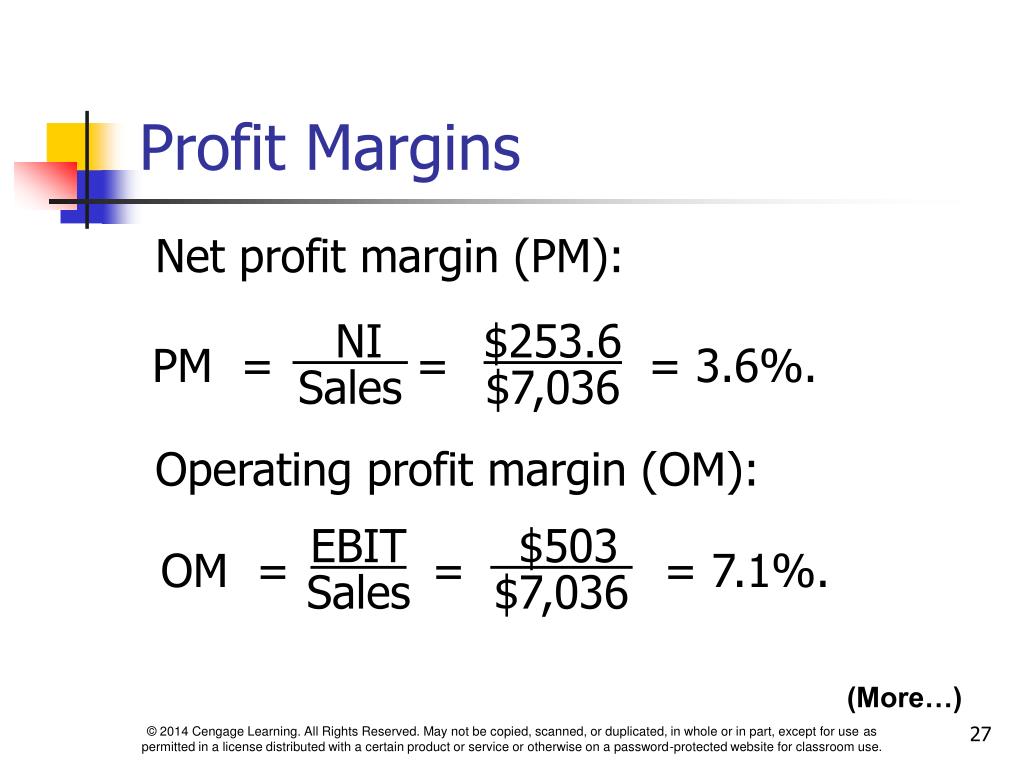 Profit Margins

Net profit margin (PM):

$PM = \frac{NI}{Sales} = \frac{\$253.6}{\$7,036} = 3.6\%.$

Operating profit margin (OM):

$OM = \frac{EBIT}{Sales} = \frac{\$503}{\$7,036} = 7.1\%.$

(More…)

© 2014 Cengage Learning. All Rights Reserved. May not be copied, scanned, or duplicated, in whole or in part, except for use as permitted in a license distributed with a certain product or service or otherwise on a password-protected website for classroom use.

27